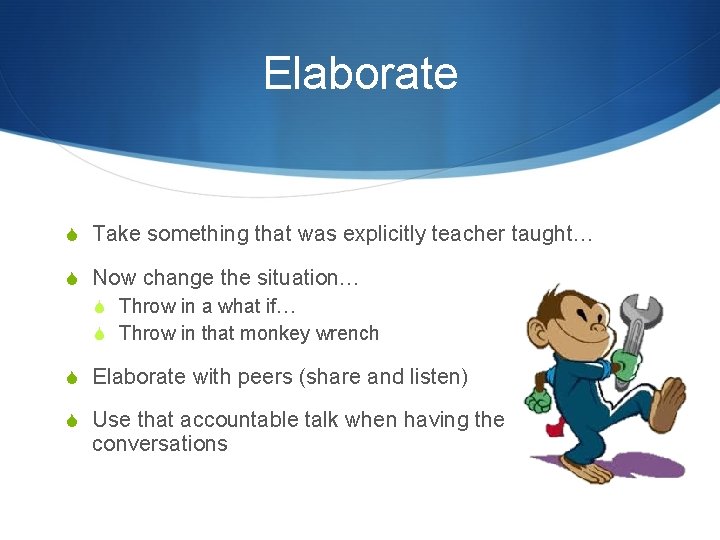 Elaborate

Take something that was explicitly teacher taught…

Now change the situation…

Throw in a what if…

Throw in that monkey wrench

Elaborate with peers (share and listen)

Use that accountable talk when having the conversations